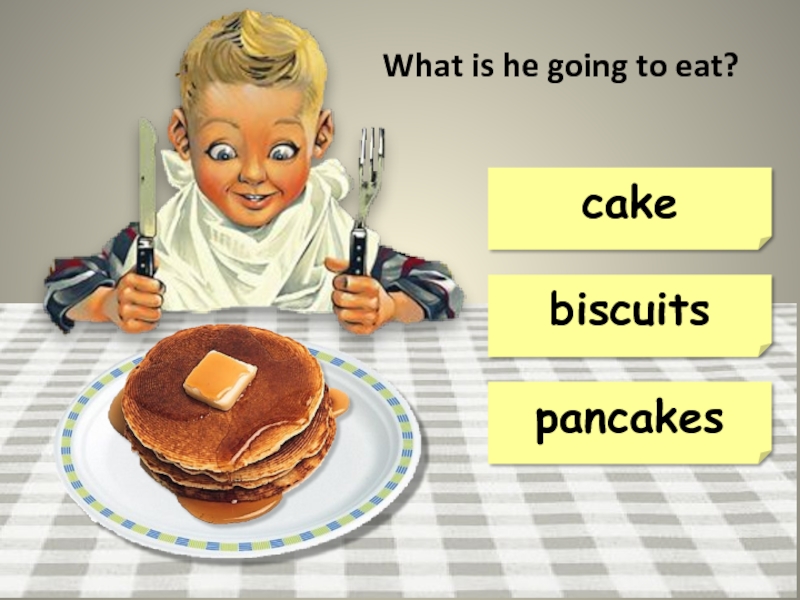 What is he going to eat?

cake

biscuits

pancakes